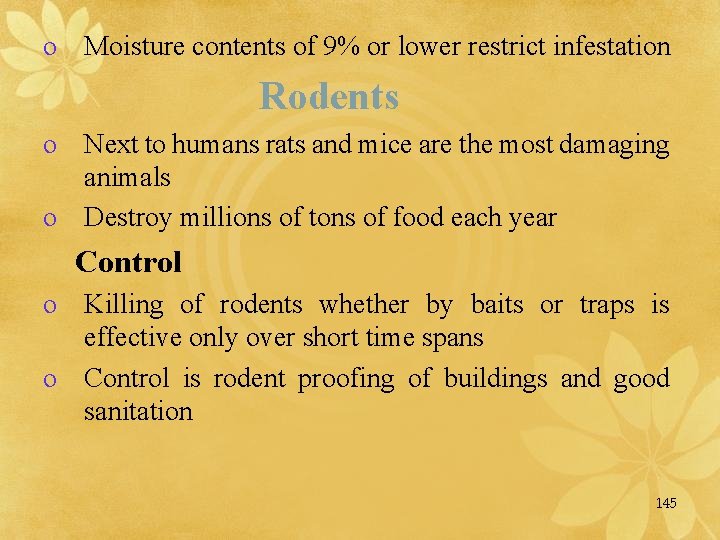 o Moisture contents of 9% or lower restrict infestation

Rodents

o Next to humans rats and mice are the most damaging animals

o Destroy millions of tons of food each year

Control

o Killing of rodents whether by baits or traps is effective only over short time spans

o Control is rodent proofing of buildings and good sanitation

145